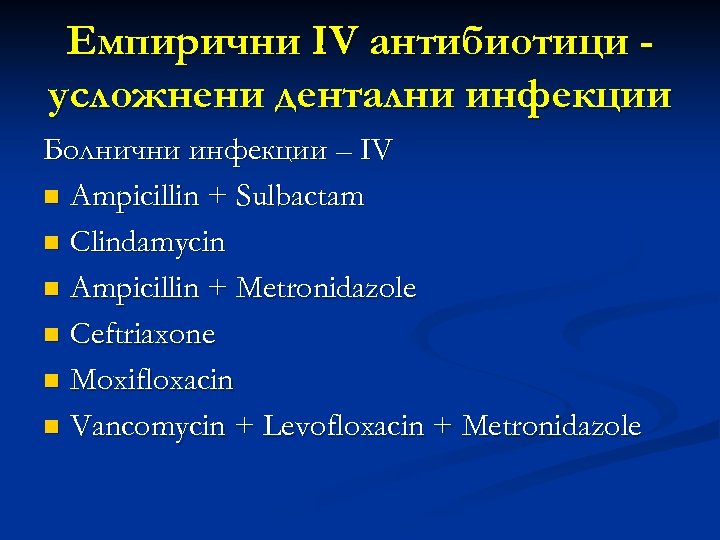 Емпирични IV антибиотици - усложнени дентални инфекции

Болнични инфекции – IV

- Ampicillin + Sulbactam
- Clindamycin
- Ampicillin + Metronidazole
- Ceftriaxone
- Moxifloxacin
- Vancomycin + Levofloxacin + Metronidazole